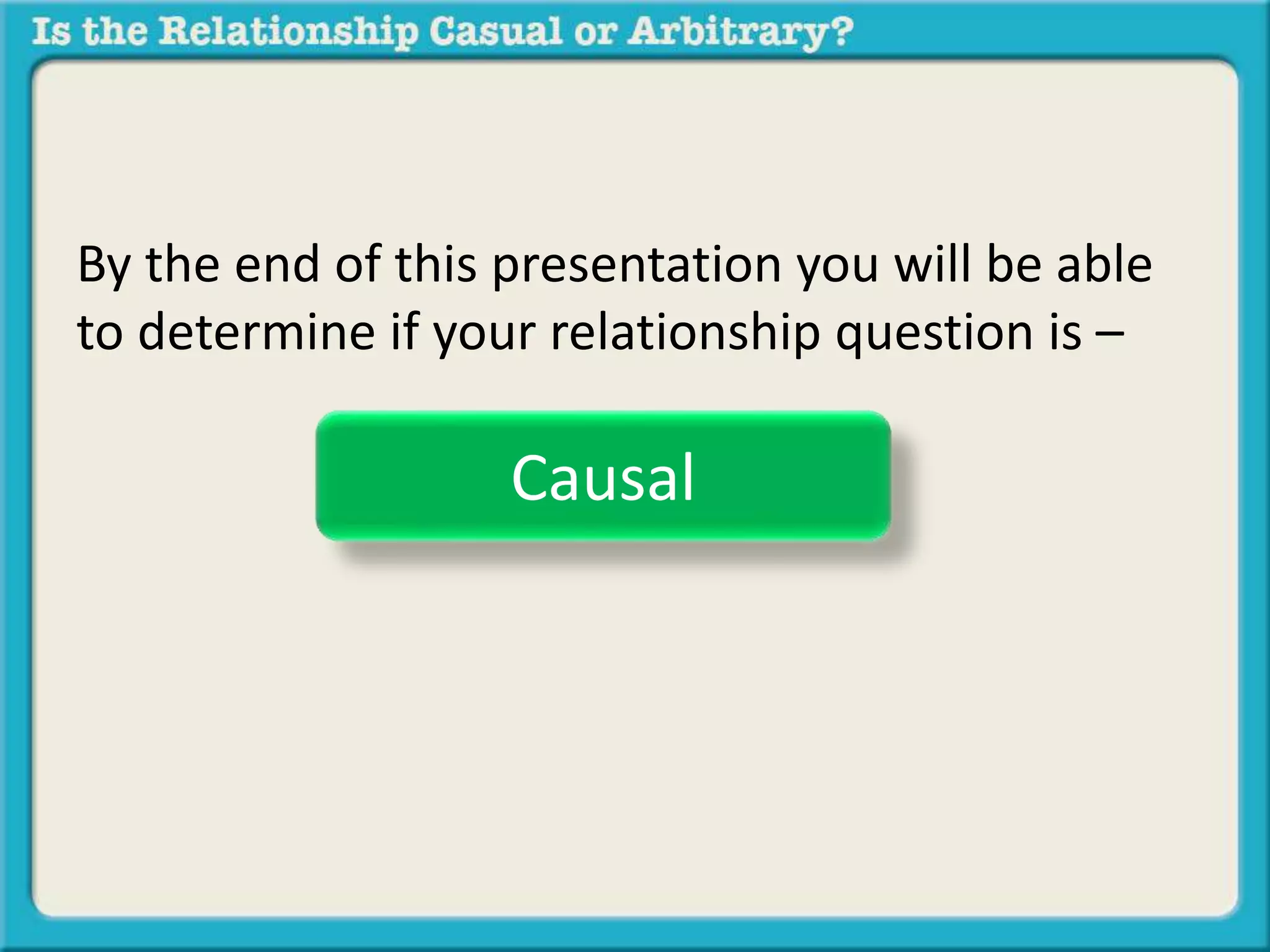 Is the Relationship Casual or Arbitrary?

By the end of this presentation you will be able to determine if your relationship question is –

Causal